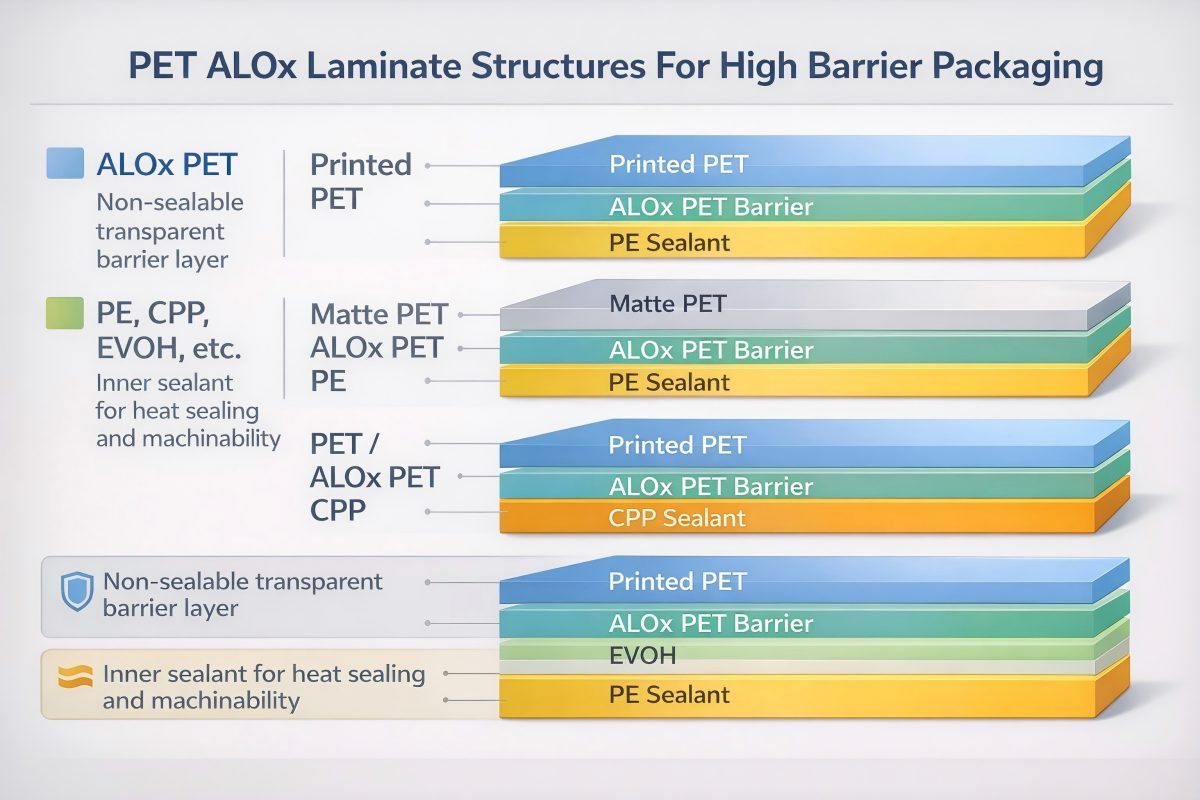 PET ALOx Laminate Structures For High Barrier Packaging

ALOx PET
Non-sealable transparent barrier layer

PE, CPP, EVOH, etc.
Inner sealant for heat sealing and machinability

Printed PET

Printed PET
ALOx PET Barrier
PE Sealant

Matte PET
ALOx PET
PE

Matte PET
ALOx PET Barrier
PE Sealant

PET /
ALOx PET
CPP

Printed PET
ALOx PET Barrier
CPP Sealant

Non-sealable transparent barrier layer

Inner sealant for heat sealing and machinability

Printed PET
ALOx PET Barrier
EVOH
PE Sealant